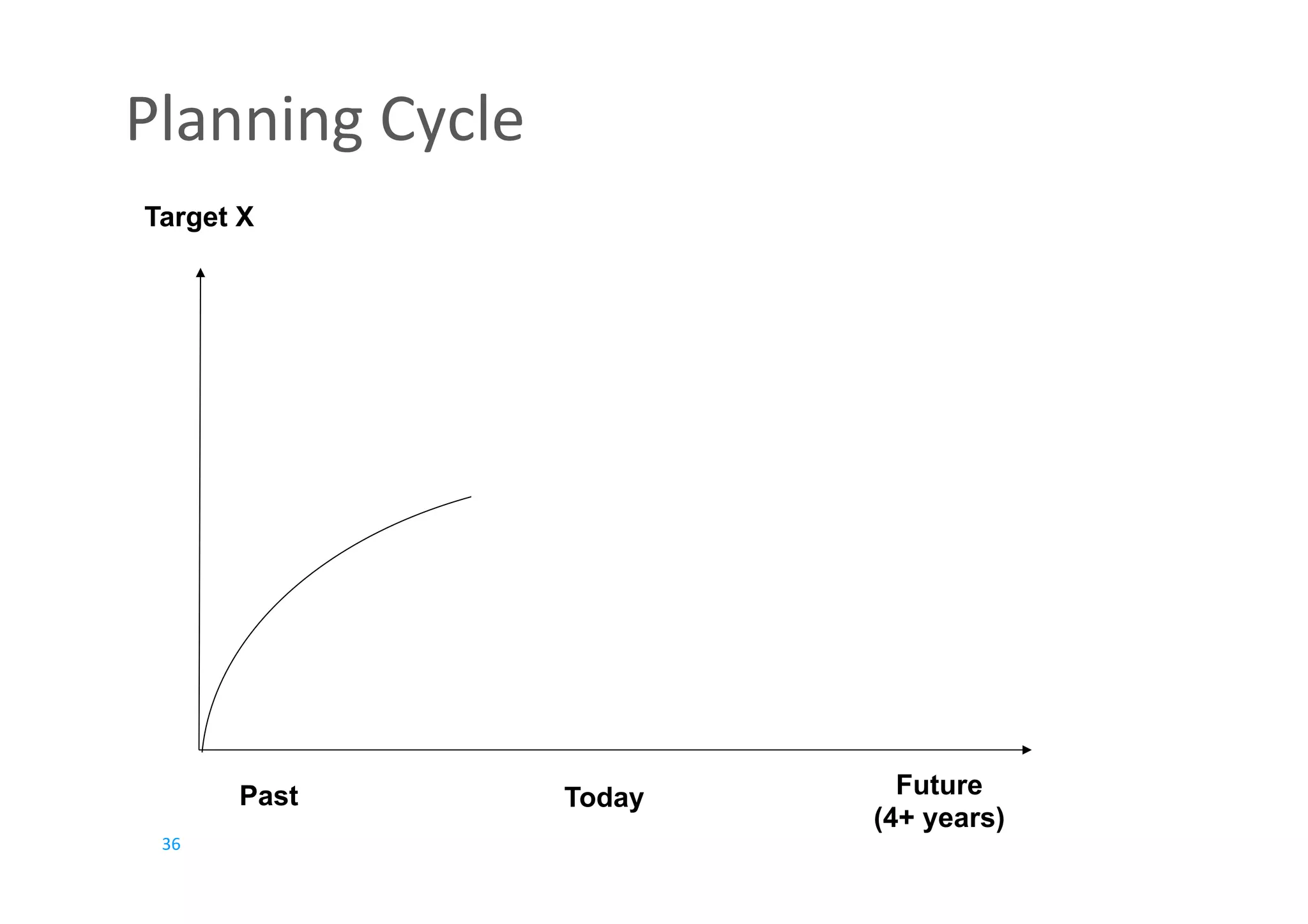 Planning Cycle

Target X

Past

Today

Future
(4+ years)

36